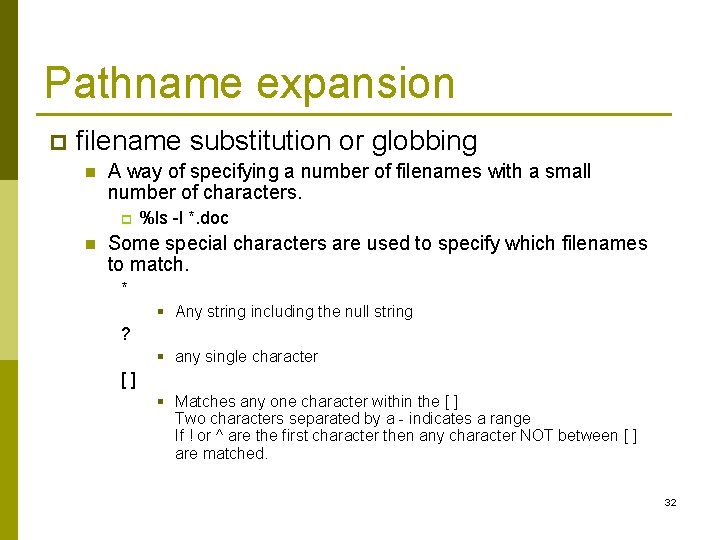 Pathname expansion

filename substitution or globbing

A way of specifying a number of filenames with a small number of characters.

%ls -l *.doc

Some special characters are used to specify which filenames to match.

*

Any string including the null string

?

any single character

[ ]

Matches any one character within the [ ]
Two characters separated by a - indicates a range
If ! or ^ are the first character then any character NOT between [ ] are matched.

32